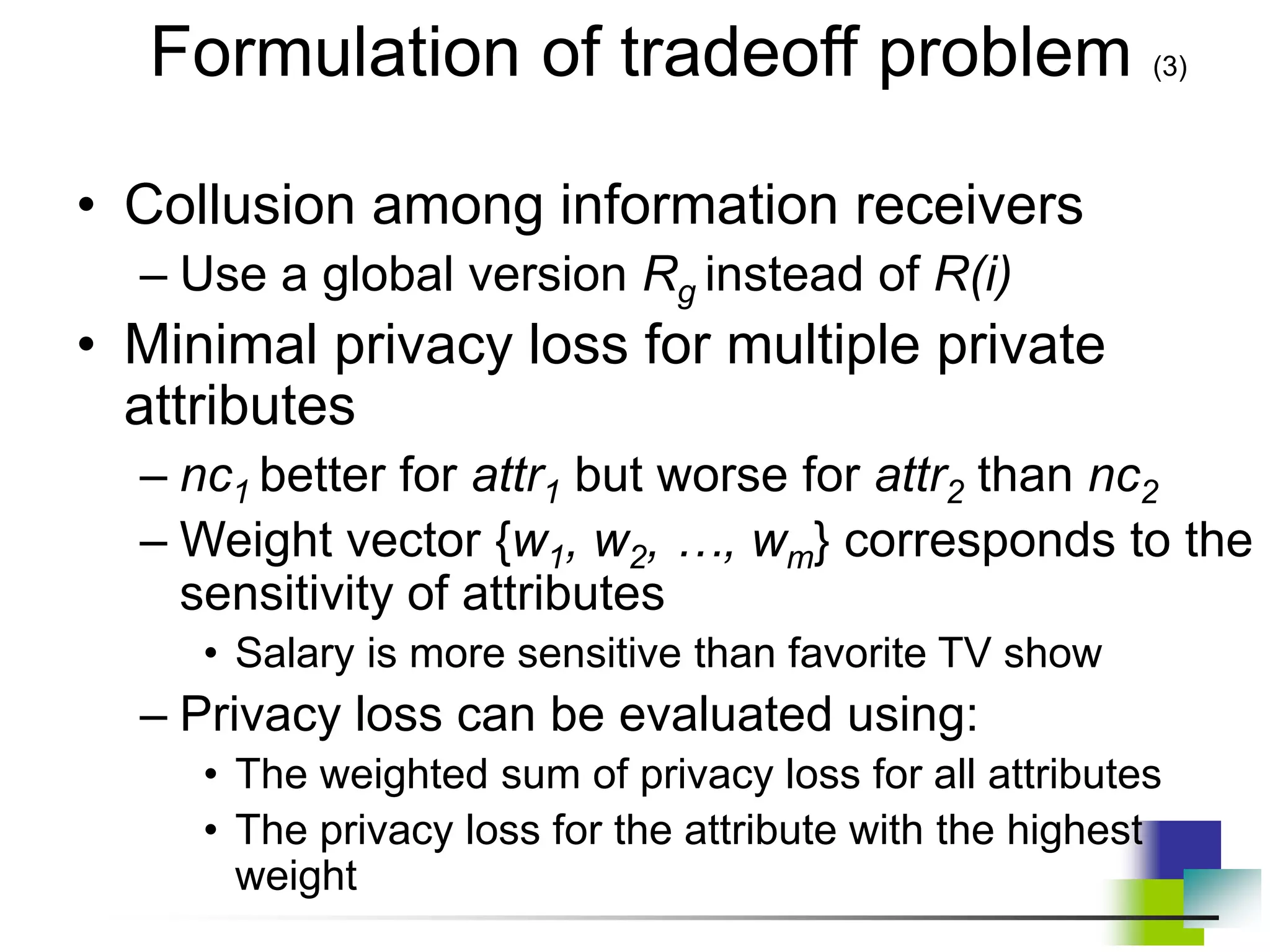 Formulation of tradeoff problem (3)

• Collusion among information receivers
– Use a global version $R_g$ instead of $R(i)$

• Minimal privacy loss for multiple private attributes
– $nc_1$ better for $attr_1$ but worse for $attr_2$ than $nc_2$
– Weight vector $\{w_1, w_2, \ldots, w_m\}$ corresponds to the sensitivity of attributes
• Salary is more sensitive than favorite TV show
– Privacy loss can be evaluated using:
• The weighted sum of privacy loss for all attributes
• The privacy loss for the attribute with the highest weight